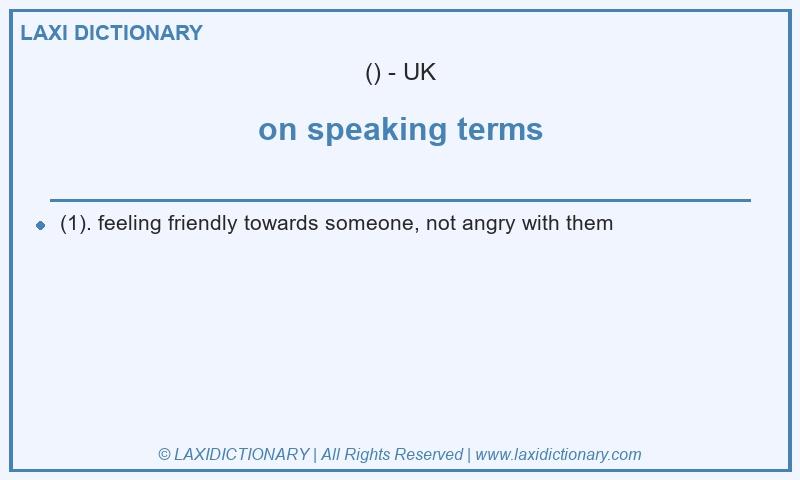 LAXI DICTIONARY

() - UK

on speaking terms

(1). feeling friendly towards someone, not angry with them

© LAXIDICTIONARY | All Rights Reserved | www.laxidictionary.com